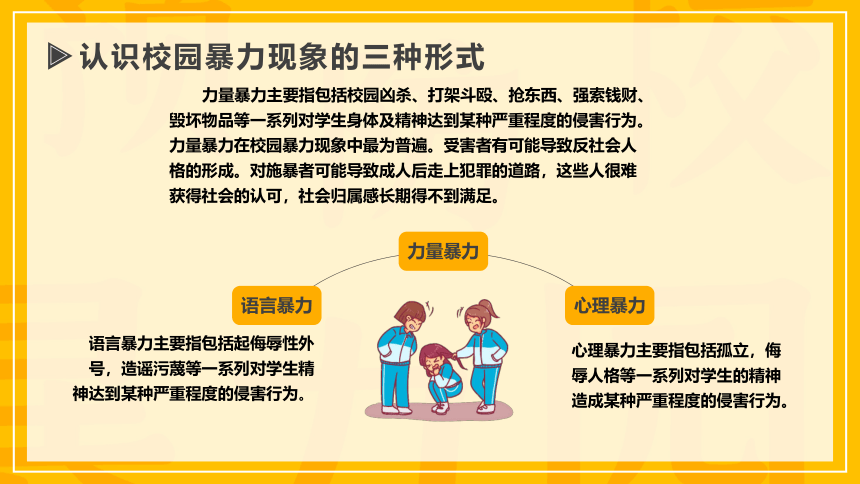 认识校园暴力现象的三种形式

力量暴力主要指包括校园凶杀、打架斗殴、抢东西、强索钱财、毁坏物品等一系列对学生身体及精神达到某种严重程度的侵害行为。力量暴力在校园暴力现象中最为普遍。受害者有可能导致反社会人格的形成。对施暴者可能导致成人后走上犯罪的道路，这些人很难获得社会的认可，社会归属感长期得不到满足。

力量暴力

语言暴力

语言暴力主要指包括起侮辱性外号，造谣污蔑等一系列对学生精神达到某种严重程度的侵害行为。

心理暴力

心理暴力主要指包括孤立，侮辱人格等一系列对学生的精神造成某种严重程度的侵害行为。